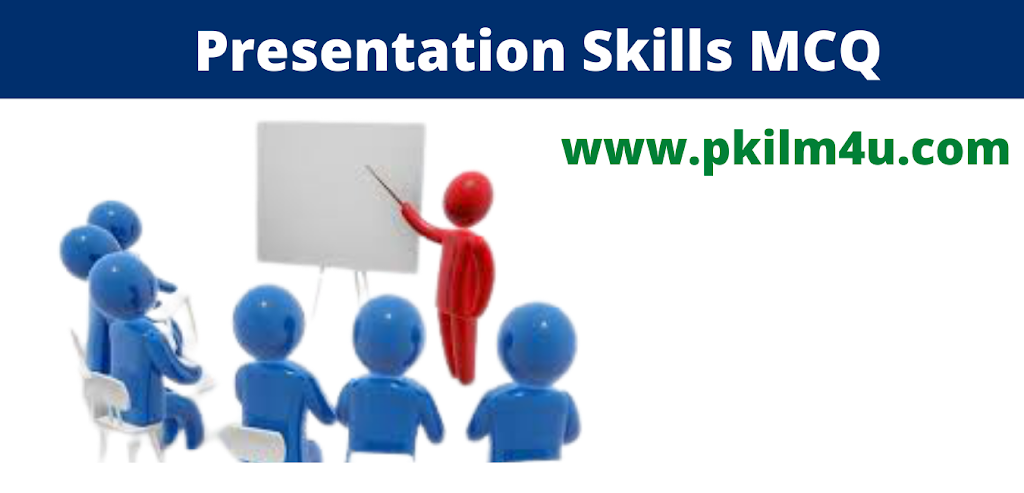 Presentation Skills MCQ

www.pkilm4u.com